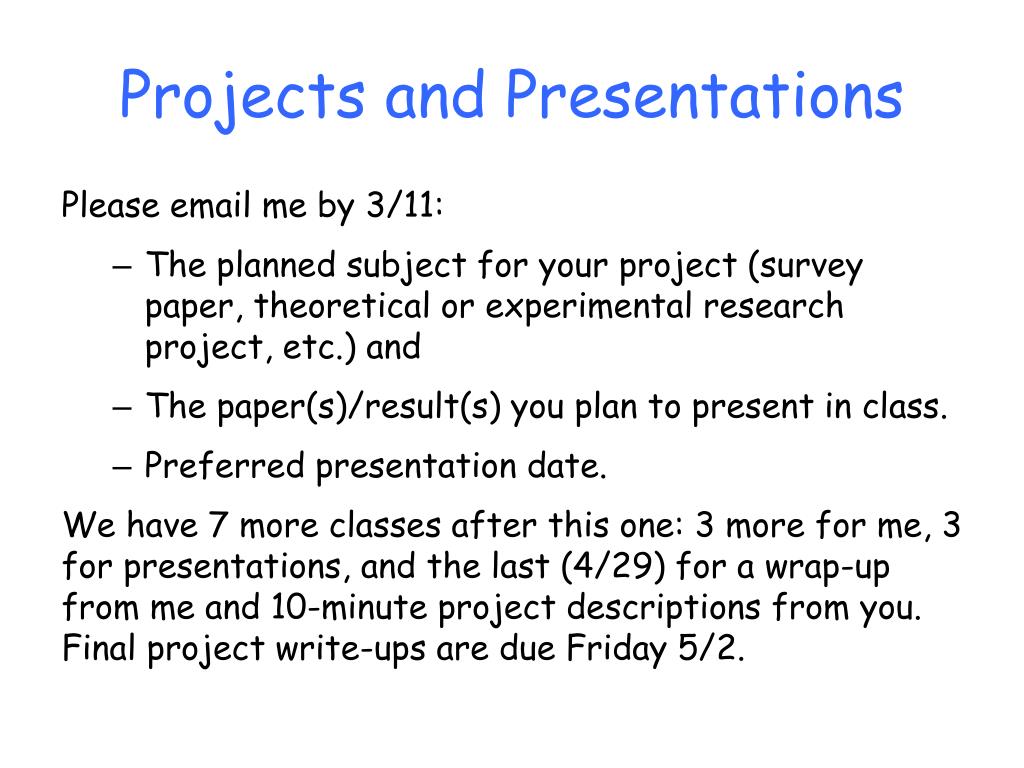 Projects and Presentations

Please email me by 3/11:

– The planned subject for your project (survey paper, theoretical or experimental research project, etc.) and

– The paper(s)/result(s) you plan to present in class.

– Preferred presentation date.

We have 7 more classes after this one: 3 more for me, 3 for presentations, and the last (4/29) for a wrap-up from me and 10-minute project descriptions from you. Final project write-ups are due Friday 5/2.